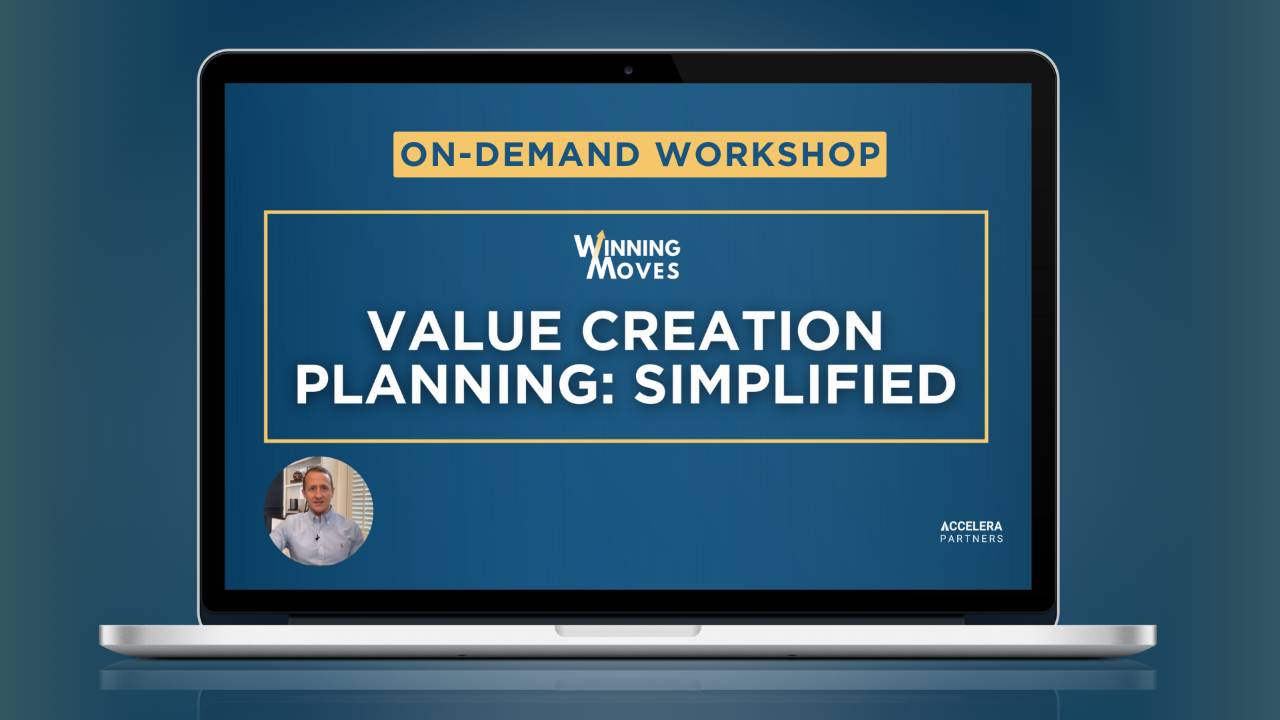 ON-DEMAND WORKSHOP

WINNING MOVES

VALUE CREATION PLANNING: SIMPLIFIED

ACCELERA PARTNERS